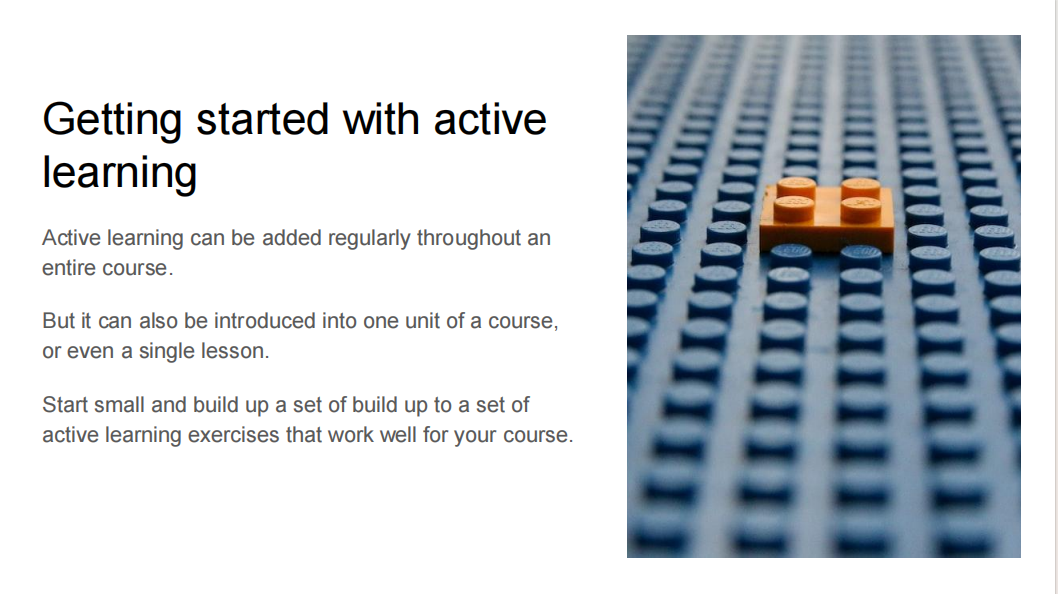 Getting started with active learning

Active learning can be added regularly throughout an entire course.

But it can also be introduced into one unit of a course, or even a single lesson.

Start small and build up a set of build up to a set of active learning exercises that work well for your course.